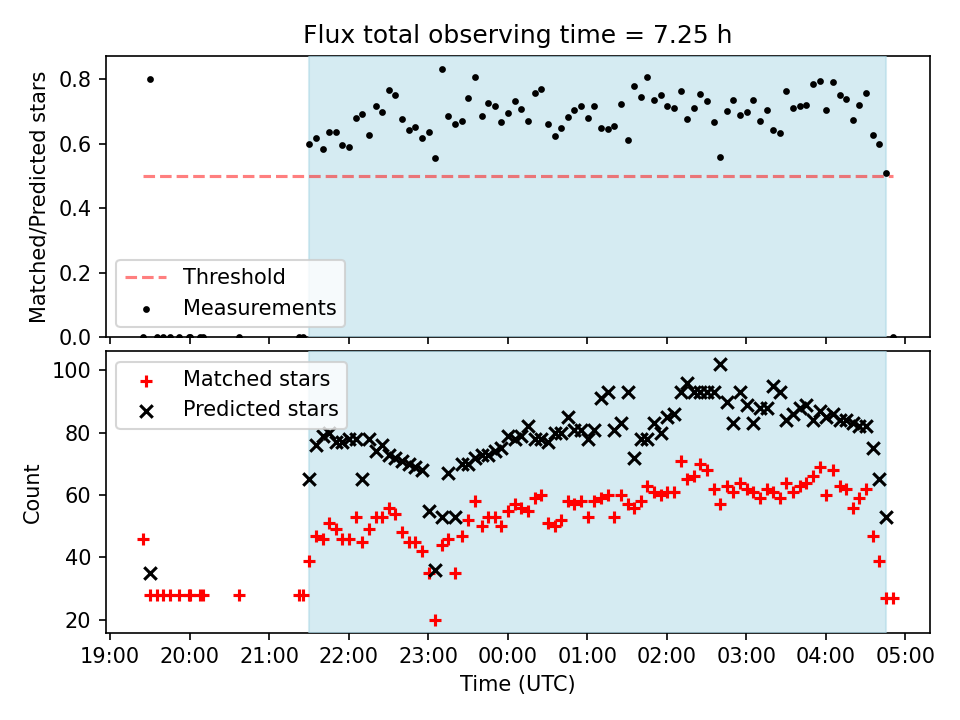 Flux total observing time = 7.25 h

Matched/Predicted stars

0.8
0.6
0.4
0.2
0.0

Threshold
Measurements

Count

100
80
60
40
20

Matched stars
Predicted stars

19:00 20:00 21:00 22:00 23:00 00:00 01:00 02:00 03:00 04:00 05:00

Time (UTC)